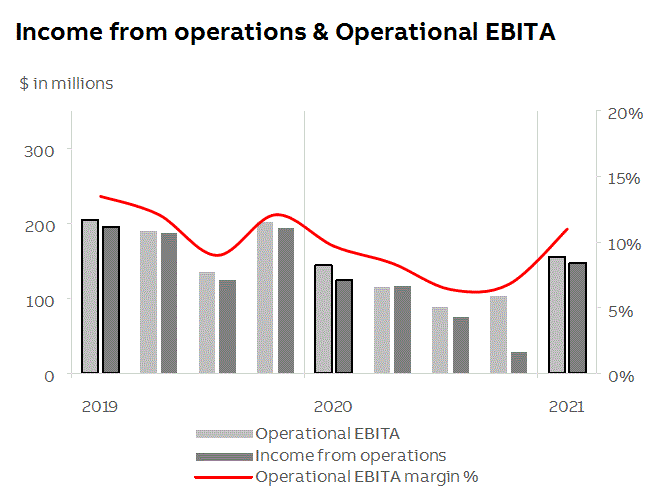 Income from operations & Operational EBITA

$ in millions

300
200
100
0

20%
15%
10%
5%
0%

2019
2020
2021

Operational EBITA
Income from operations
Operational EBITA margin %